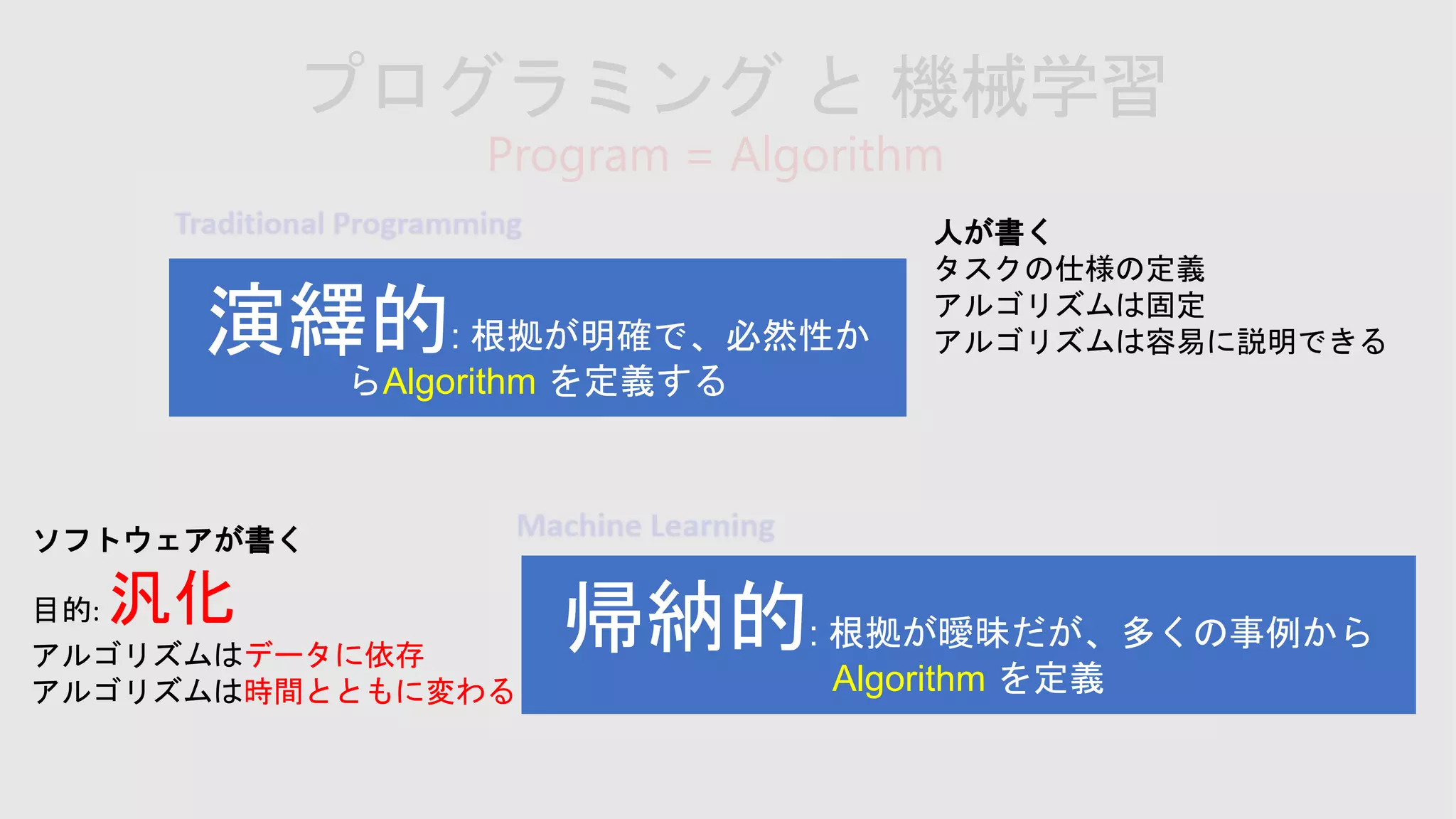 プログラミング と 機械学習

Program = Algorithm

Traditional Programming

演繹的: 根拠が明確で、必然性からAlgorithm を定義する

人が書く
タスクの仕様の定義
アルゴリズムは固定
アルゴリズムは容易に説明できる

ソフトウェアが書く
目的: 汎化
アルゴリズムはデータに依存
アルゴリズムは時間とともに変わる

Machine Learning

帰納的: 根拠が曖昧だが、多くの事例から Algorithm を定義